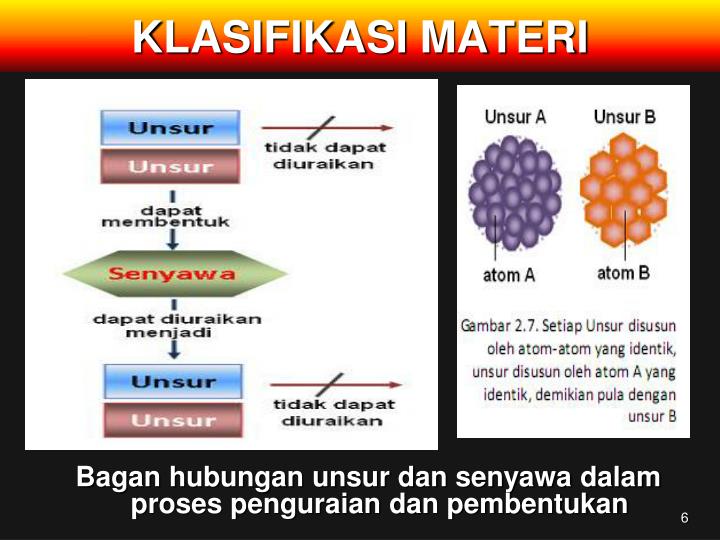 KLASIFIKASI MATERI

Unsur
Unsur

tidak dapat diuraikan

dapat membentuk

Senyawa

dapat diuraikan menjadi

Unsur
Unsur

tidak dapat diuraikan

Unsur A
Unsur B

atom A
atom B

Gambar 2.7. Setiap Unsur disusun oleh atom-atom yang identik, unsur disusun oleh atom A yang identik, demikian pula dengan unsur B

Bagan hubungan unsur dan senyawa dalam proses penguraian dan pembentukan

6